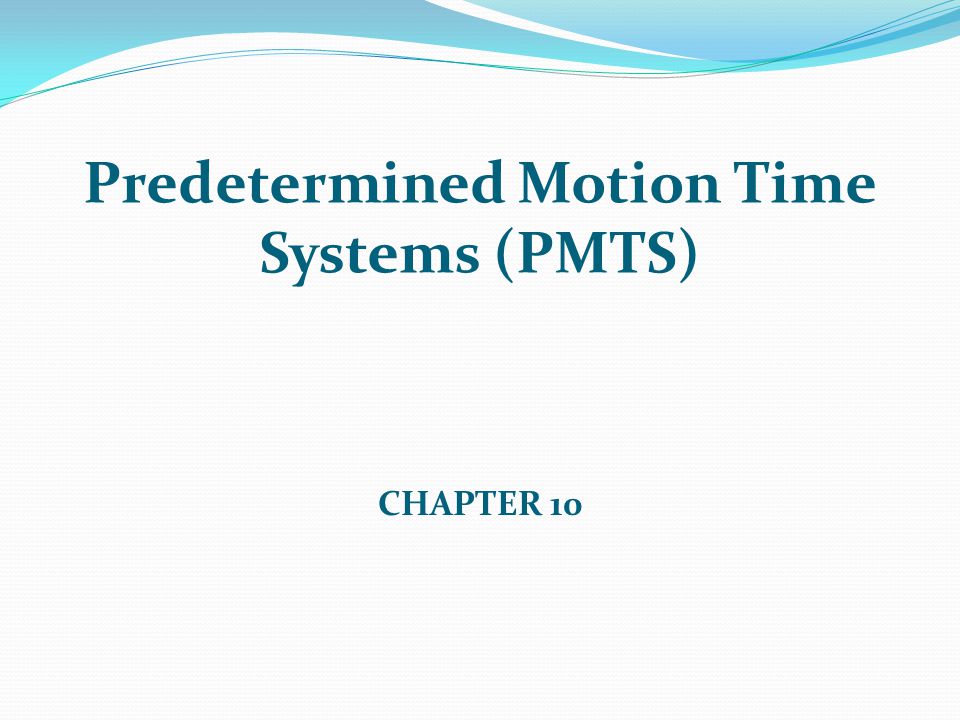 Predetermined Motion Time Systems (PMTS)

CHAPTER 10